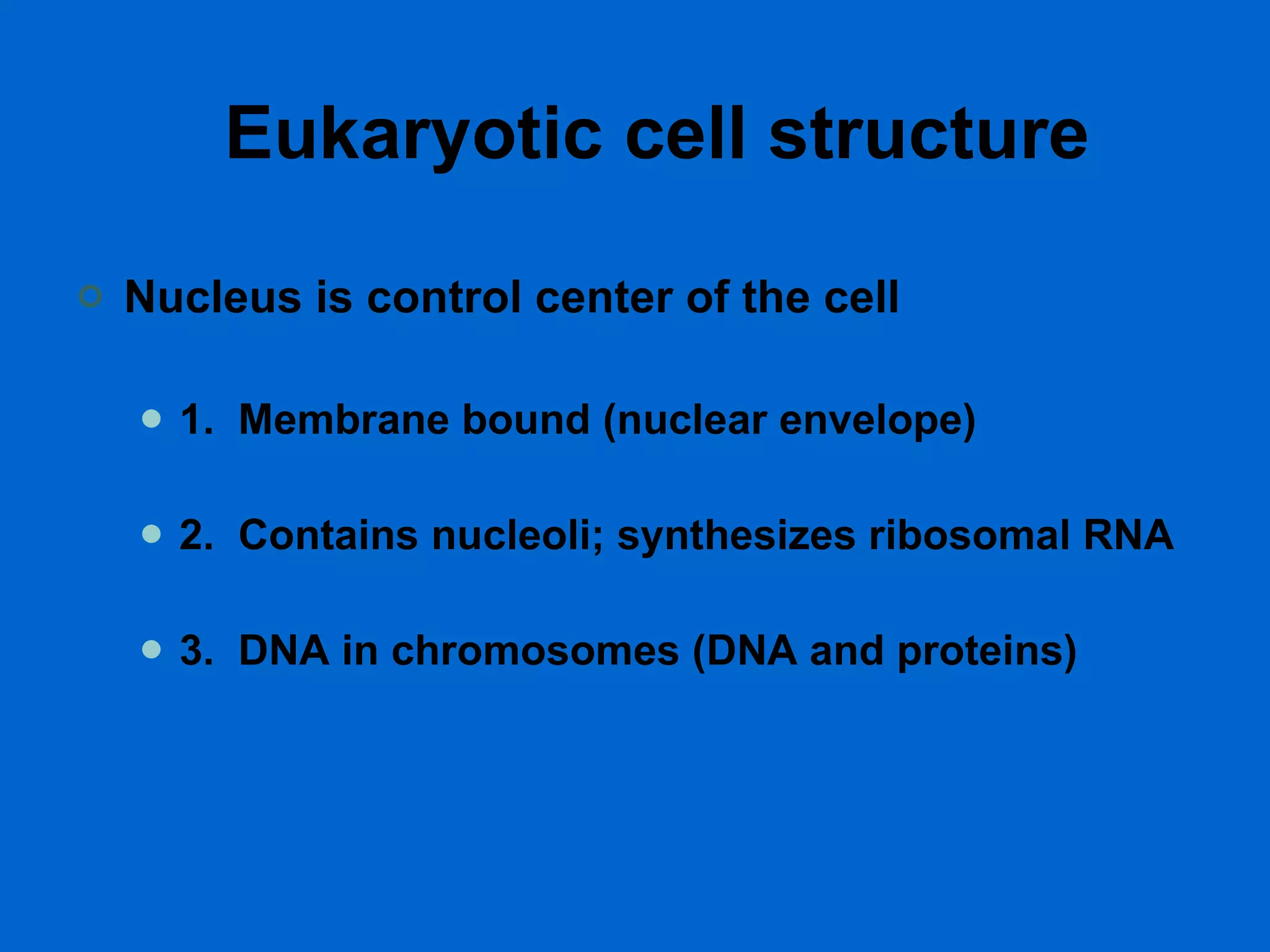 Eukaryotic cell structure

Nucleus is control center of the cell

1. Membrane bound (nuclear envelope)

2. Contains nucleoli; synthesizes ribosomal RNA

3. DNA in chromosomes (DNA and proteins)